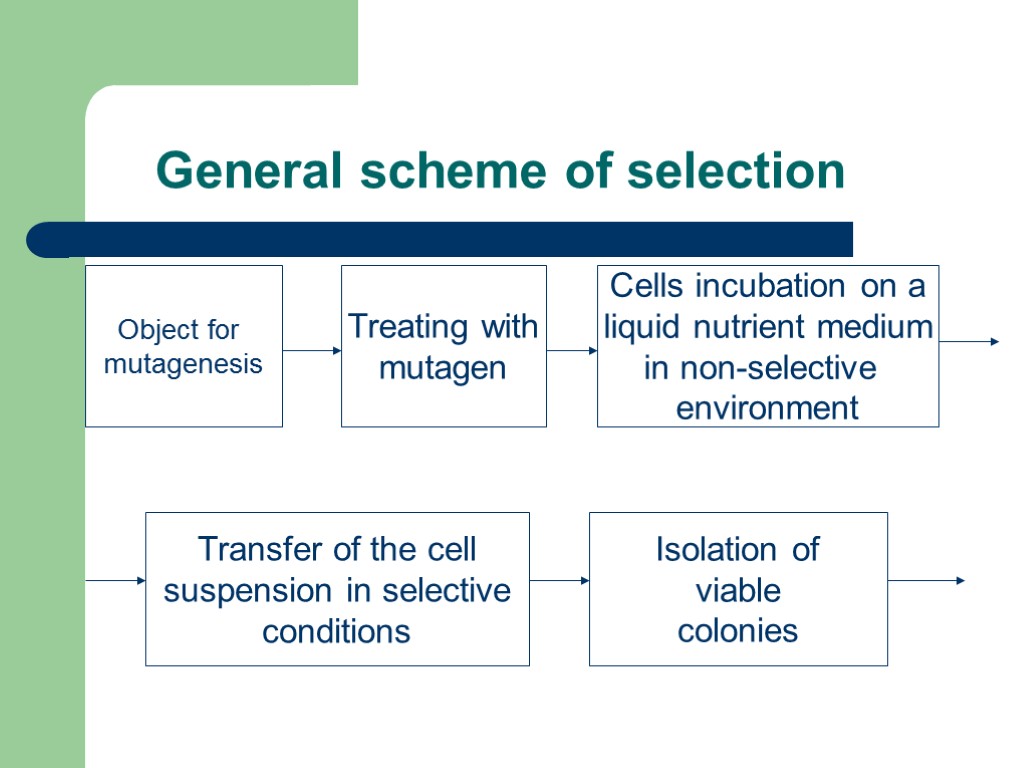 General scheme of selection

Object for mutagenesis

Treating with mutagen

Cells incubation on a liquid nutrient medium in non-selective environment

Transfer of the cell suspension in selective conditions

Isolation of viable colonies